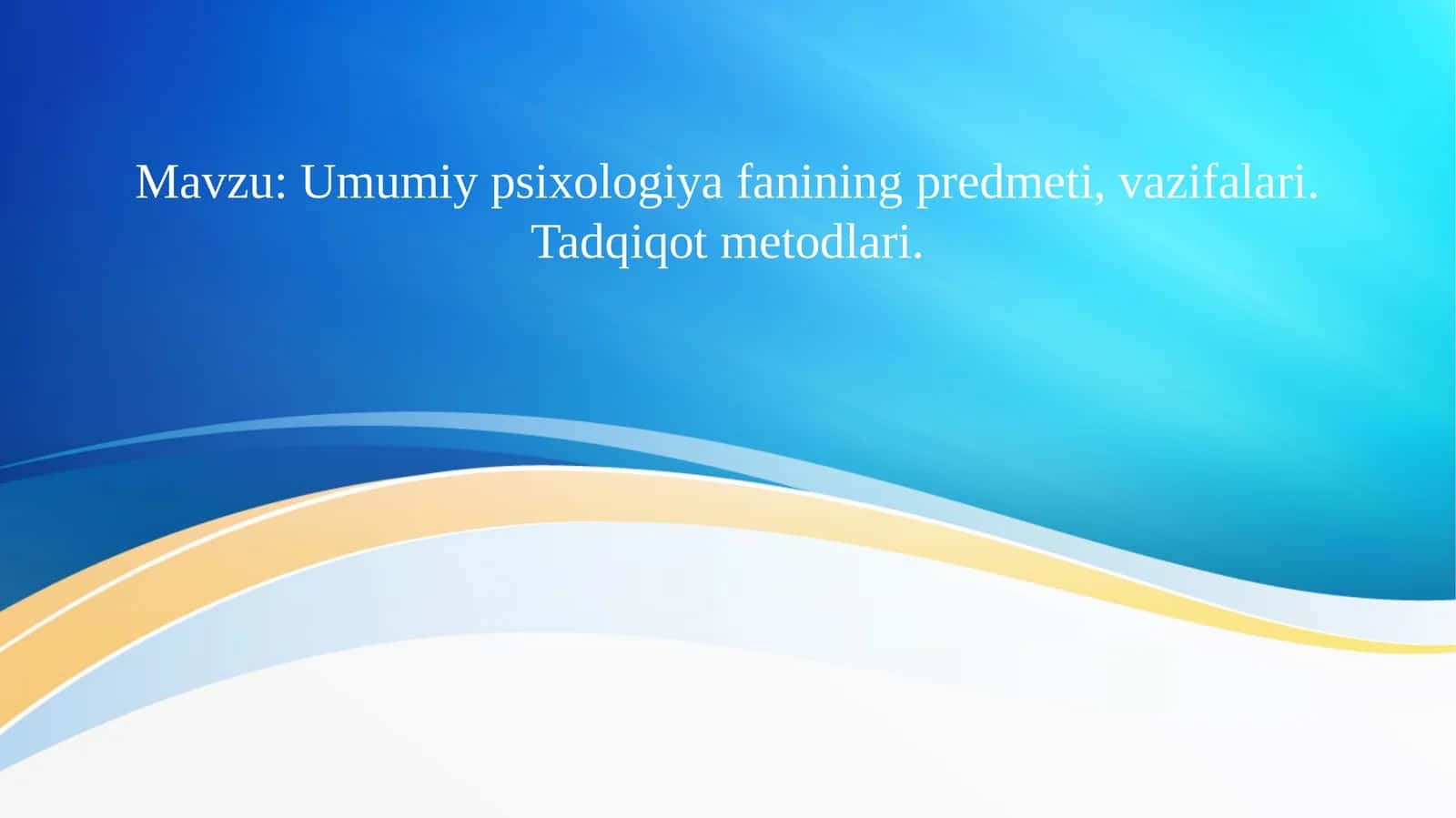 Mavzu: Umumiy psixologiya fanining predmeti, vazifalari. Tadqiqot metodlari.